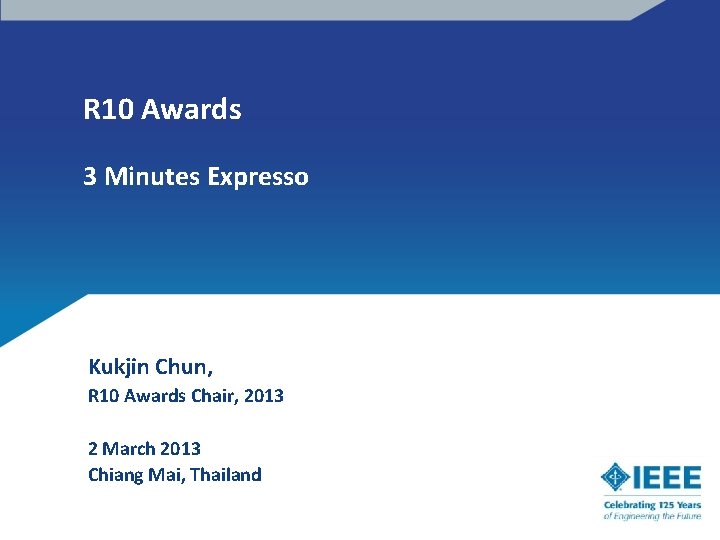 R10 Awards

3 Minutes Expresso

Kukjin Chun,

R10 Awards Chair, 2013

2 March 2013

Chiang Mai, Thailand

IEEE

Celebrating 125 Years
of Engineering the Future